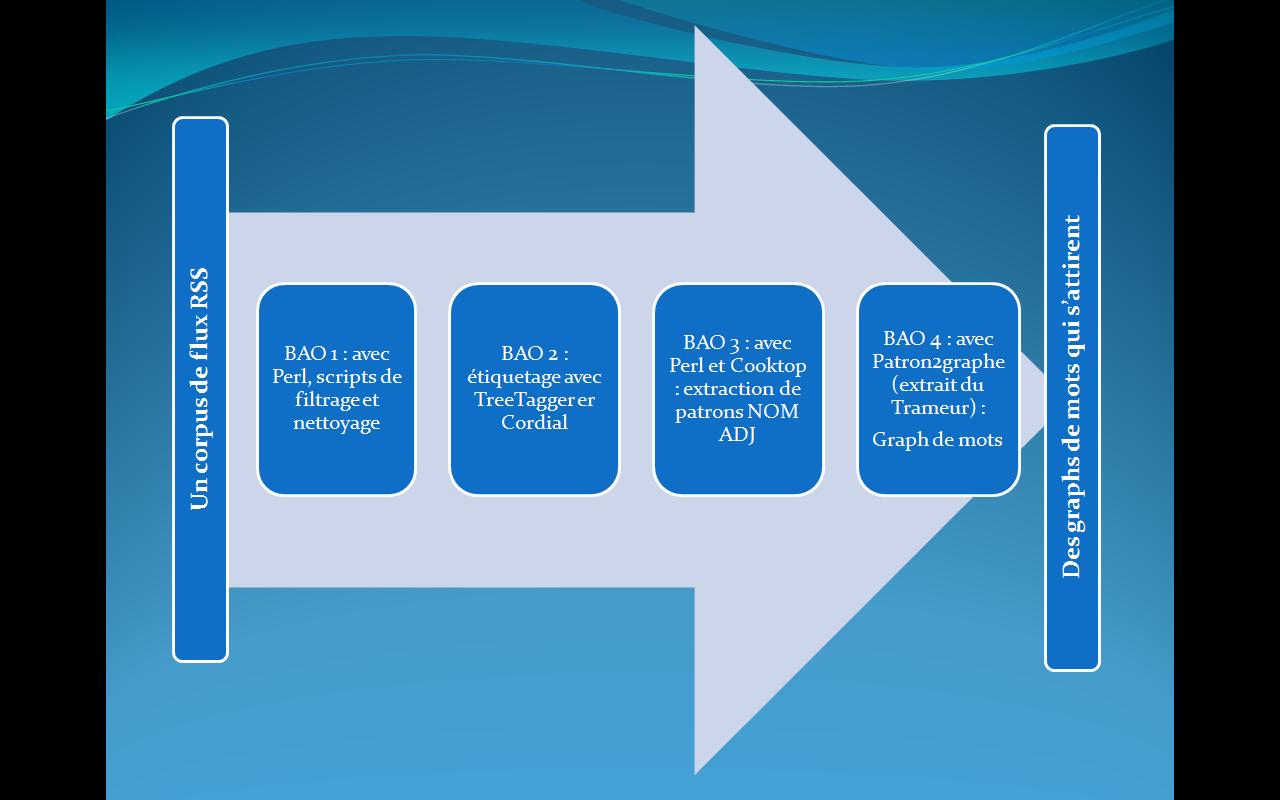 Un corpus de flux RSS

BAO 1 : avec Perl, scripts de filtrage et nettoyage

BAO 2 : étiquetage avec TreeTagger er Cordial

BAO 3 : avec Perl et Cooktop : extraction de patrons NOM ADJ

BAO 4 : avec Patron2graphe (extrait du Trameur) :

Graph de mots

Des graphs de mots qui s'attirent